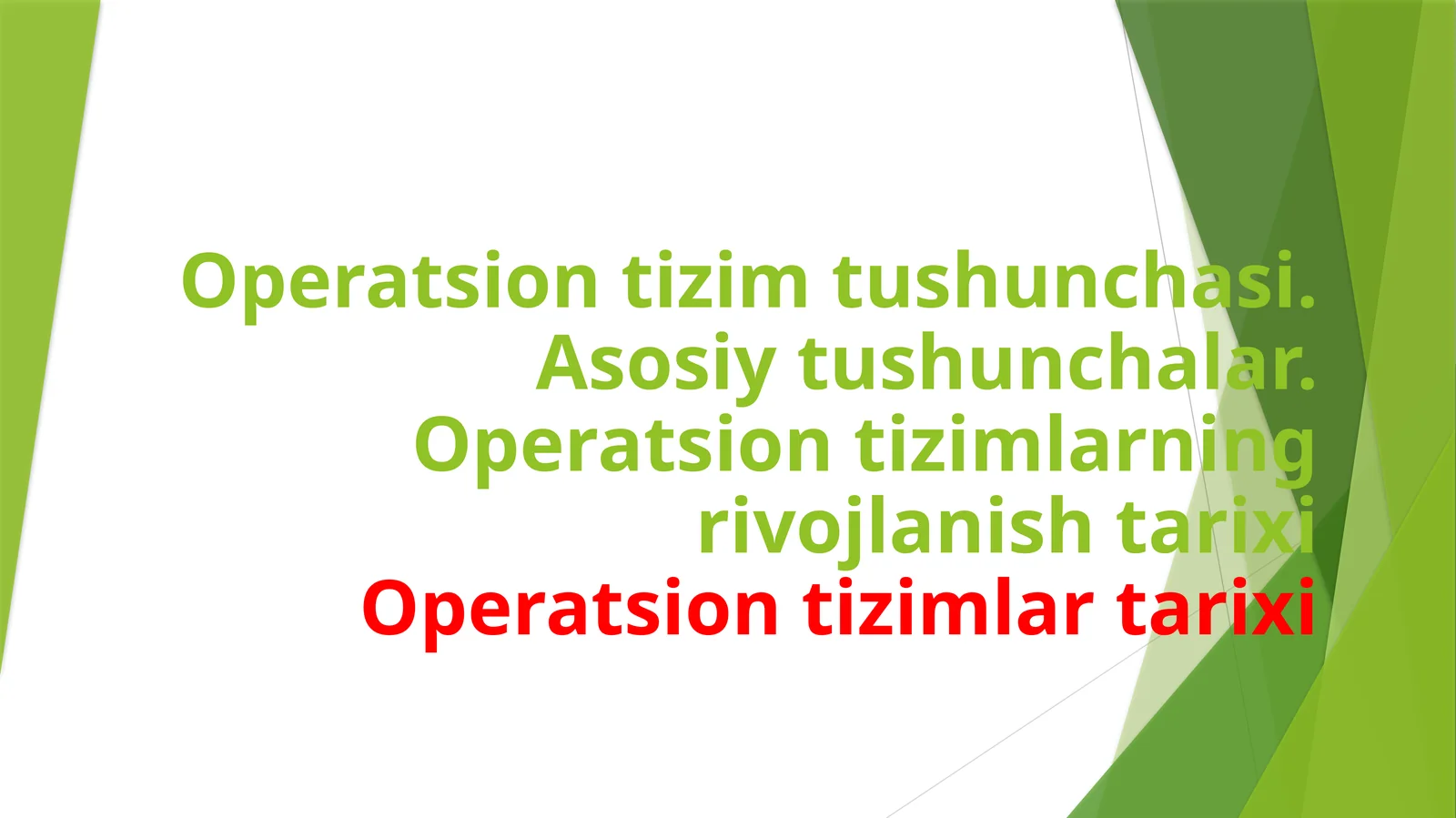 Operatsion tizim tushunchasi. Asosiy tushunchalar. Operatsion tizimlarning rivojlanish tarixi
Operatsion tizimlar tarixi